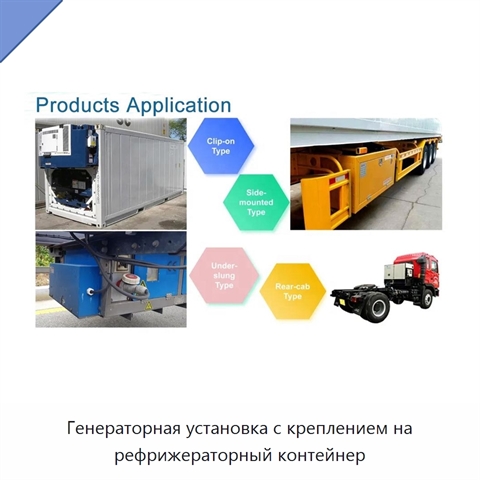 Products Application

Clip-on Type

Side-mounted Type

Under-slung Type

Rear-cab Type

Генераторная установка с креплением на рефрижераторный контейнер